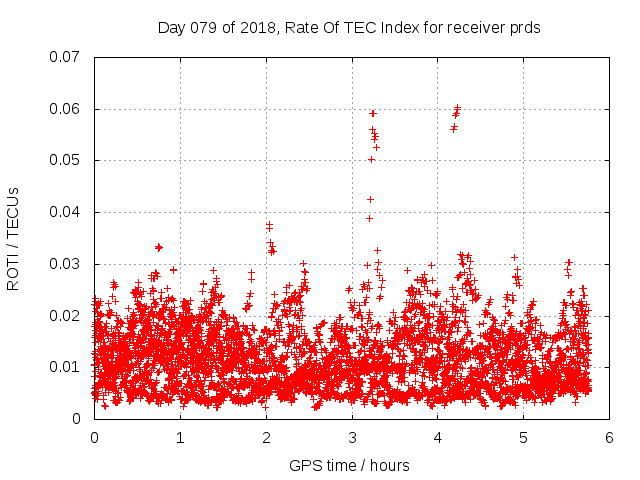 Day 079 of 2018, Rate Of TEC Index for receiver prds

ROTI / TECUs

0.07
0.06
0.05
0.04
0.03
0.02
0.01
0

0 1 2 3 4 5 6

GPS time / hours